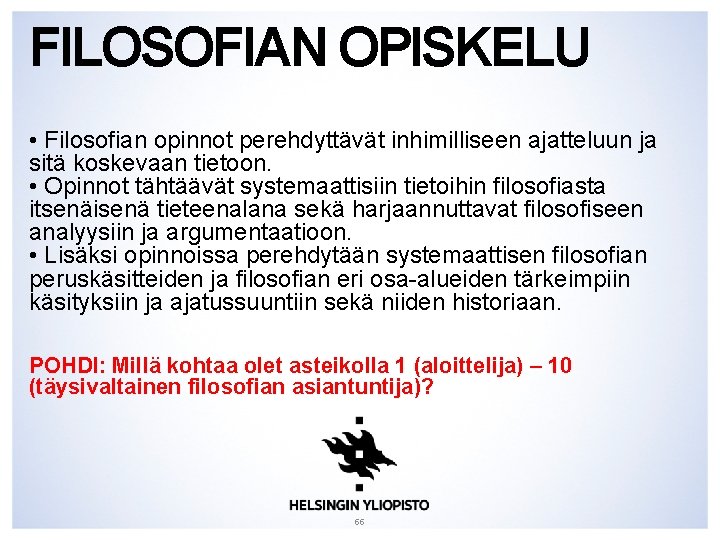 FILOSOFIAN OPISKELU

• Filosofian opinnot perehdyttävät inhimilliseen ajatteluun ja sitä koskevaan tietoon.
• Opinnot tähtäävät systemaattisiin tietoihin filosofiasta itsenäisenä tieteenalana sekä harjaannuttavat filosofiseen analyysiin ja argumentaatioon.
• Lisäksi opinnoissa perehdytään systemaattisen filosofian peruskäsitteiden ja filosofian eri osa-alueiden tärkeimpiin käsityksiin ja ajatussuuntiin sekä niiden historiaan.

POHDI: Millä kohtaa olet asteikolla 1 (aloittelija) – 10 (täysivaltainen filosofian asiantuntija)?

HELSINGIN YLIOPISTO

66